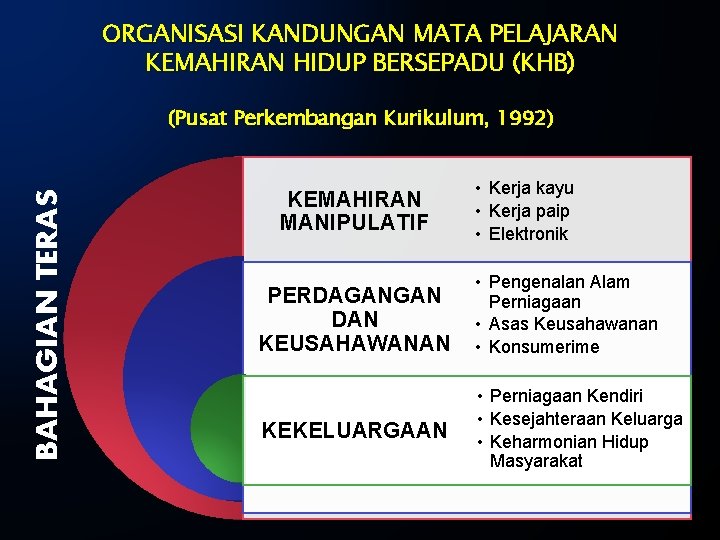 ORGANISASI KANDUNGAN MATA PELAJARAN KEMAHIRAN HIDUP BERSEPADU (KHB)

(Pusat Perkembangan Kurikulum, 1992)

BAHAGIAN TERAS

KEMAHIRAN MANIPULATIF
• Kerja kayu
• Kerja paip
• Elektronik

PERDAGANGAN DAN KEUSAHAWANAN
• Pengenalan Alam Perniagaan
• Asas Keusahawanan
• Konsumerime

KEKELUARGAAN
• Perniagaan Kendiri
• Kesejahteraan Keluarga
• Keharmonian Hidup Masyarakat